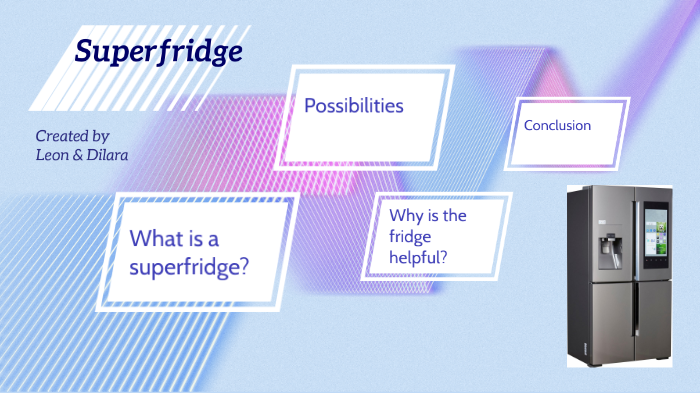 Superfridge

Created by
Leon & Dilara

Possibilities

Conclusion

What is a superfridge?

Why is the fridge helpful?